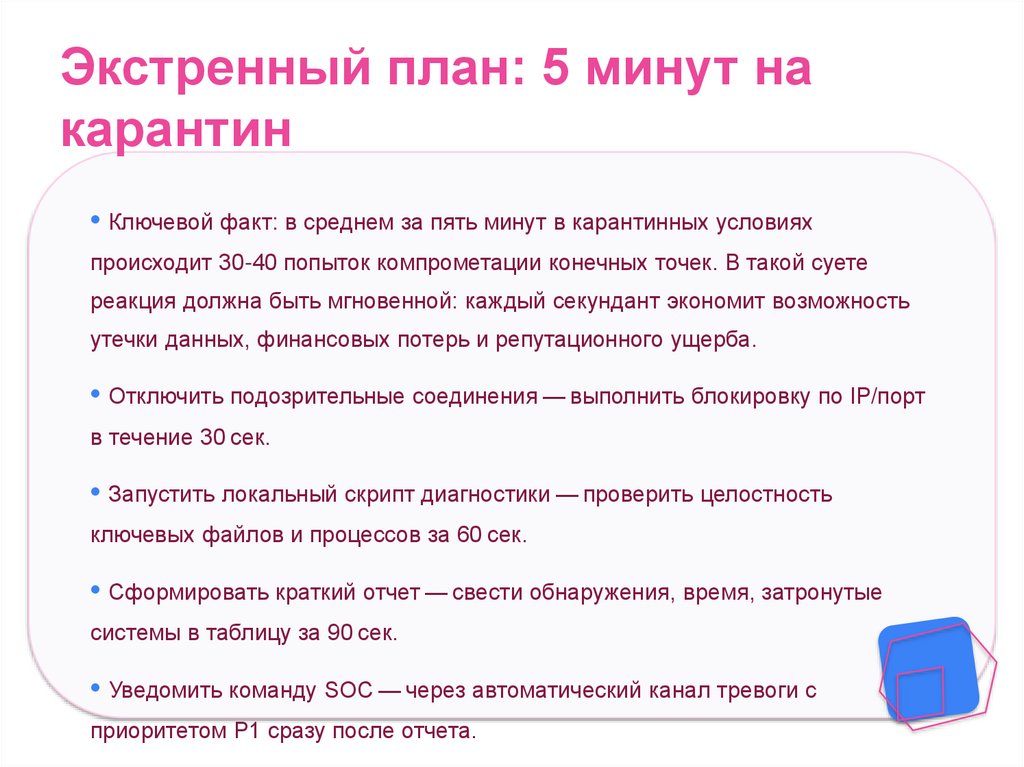 Экстренный план: 5 минут на карантин

• Ключевой факт: в среднем за пять минут в карантинных условиях происходит 30-40 попыток компрометации конечных точек. В такой суете реакция должна быть мгновенной: каждый секундант экономит возможность утечки данных, финансовых потерь и репутационного ущерба.

• Отключить подозрительные соединения — выполнить блокировку по IP/порт в течение 30 сек.

• Запустить локальный скрипт диагностики — проверить целостность ключевых файлов и процессов за 60 сек.

• Сформировать краткий отчет — свести обнаружения, время, затронутые системы в таблицу за 90 сек.

• Уведомить команду SOC — через автоматический канал тревоги с приоритетом P1 сразу после отчета.